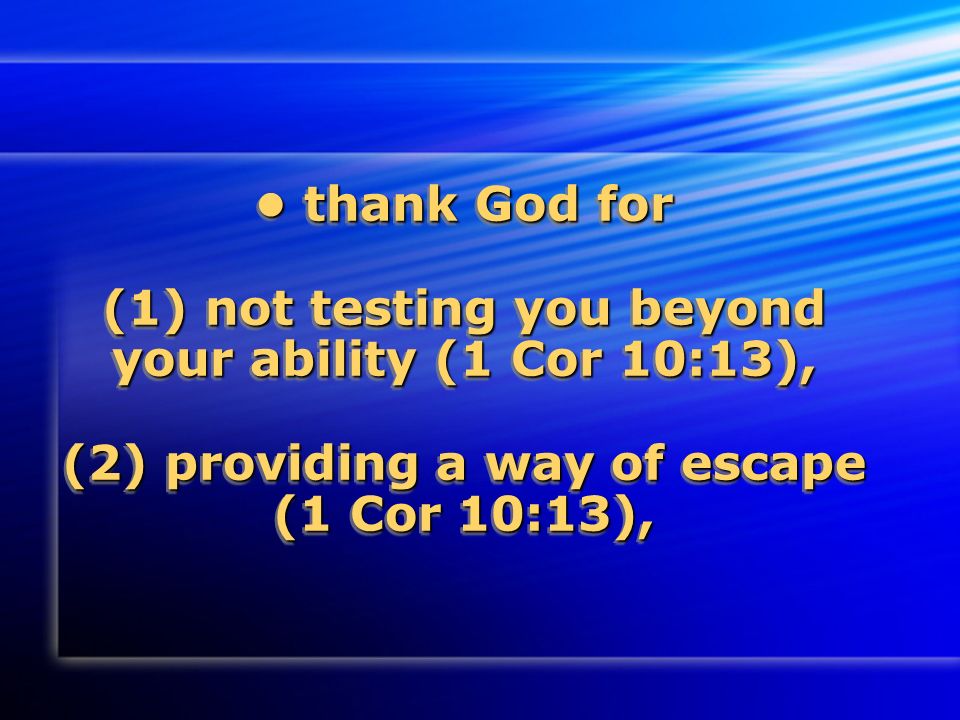 • thank God for

(1) not testing you beyond your ability (1 Cor 10:13),

(2) providing a way of escape (1 Cor 10:13),